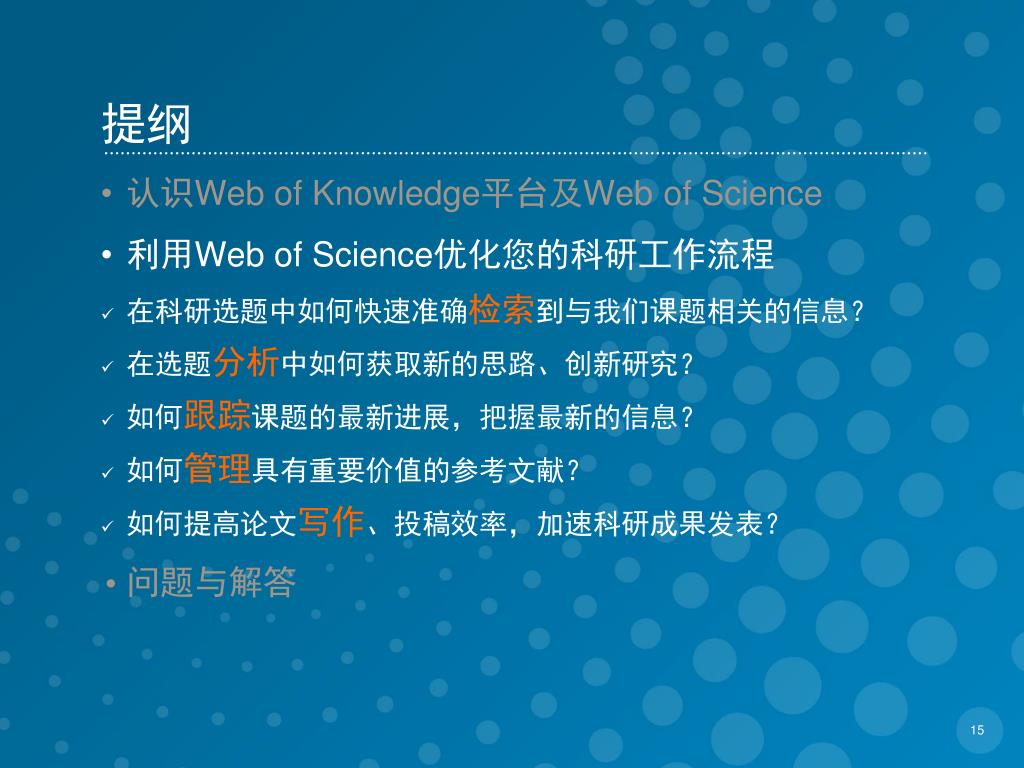 提纲

• 认识Web of Knowledge平台及Web of Science

• 利用Web of Science优化您的科研工作流程

✓ 在科研选题中如何快速准确检索到与我们课题相关的信息？

✓ 在选题分析中如何获取新的思路、创新研究？

✓ 如何跟踪课题的最新进展，把握最新的信息？

✓ 如何管理具有重要价值的参考文献？

✓ 如何提高论文写作、投稿效率，加速科研成果发表？

• 问题与解答

15